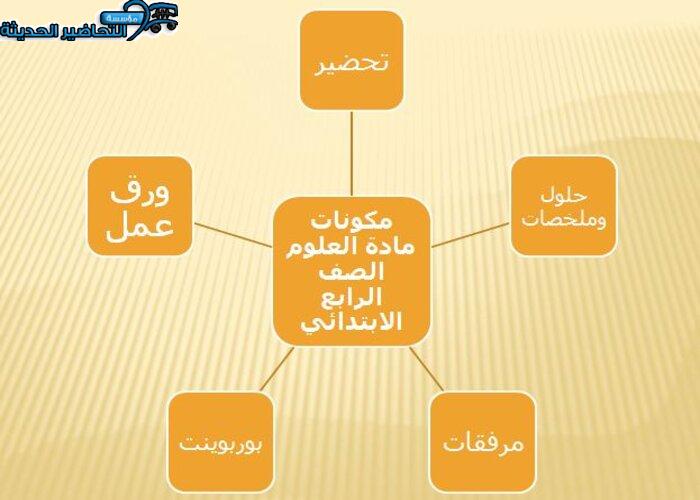 مؤسسة التحاضير الحديثة

تحضير

حلول وملخصات

ورق عمل

مكونات مادة العلوم الصف الرابع الابتدائي

بوربوينت

مرفقات